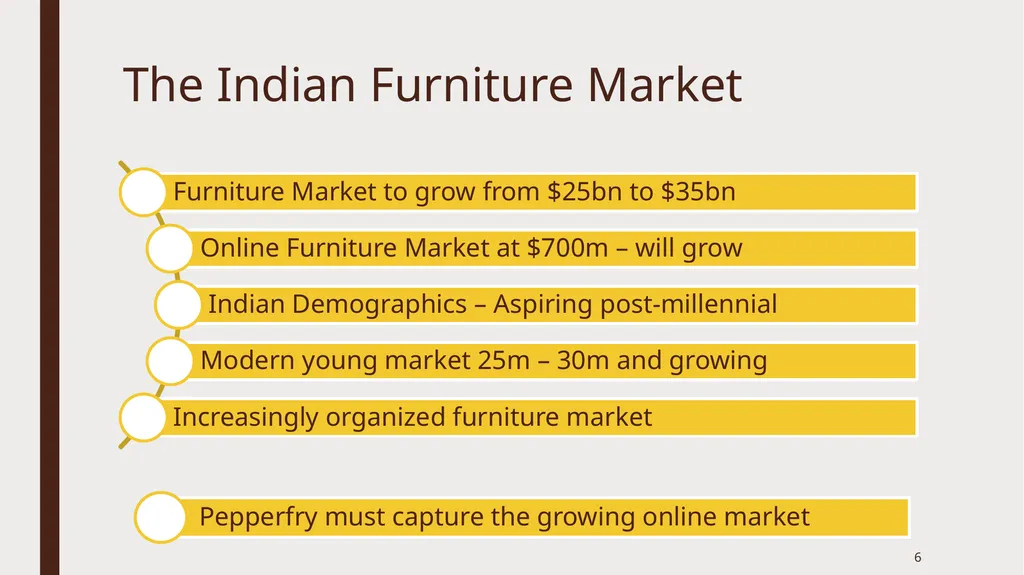 The Indian Furniture Market

Furniture Market to grow from \$25bn to \$35bn

Online Furniture Market at \$700m – will grow

Indian Demographics – Aspiring post-millennial

Modern young market 25m – 30m and growing

Increasingly organized furniture market

Pepperfry must capture the growing online market

6